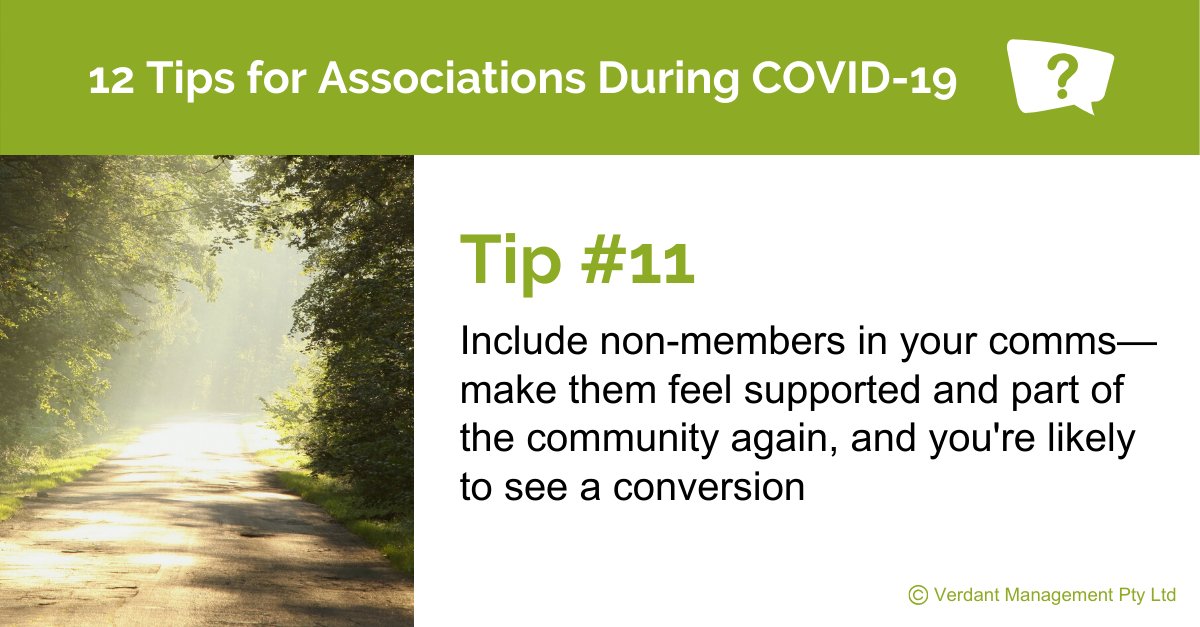 12 Tips for Associations During COVID-19

?

Tip #11

Include non-members in your comms—make them feel supported and part of the community again, and you're likely to see a conversion

© Verdant Management Pty Ltd